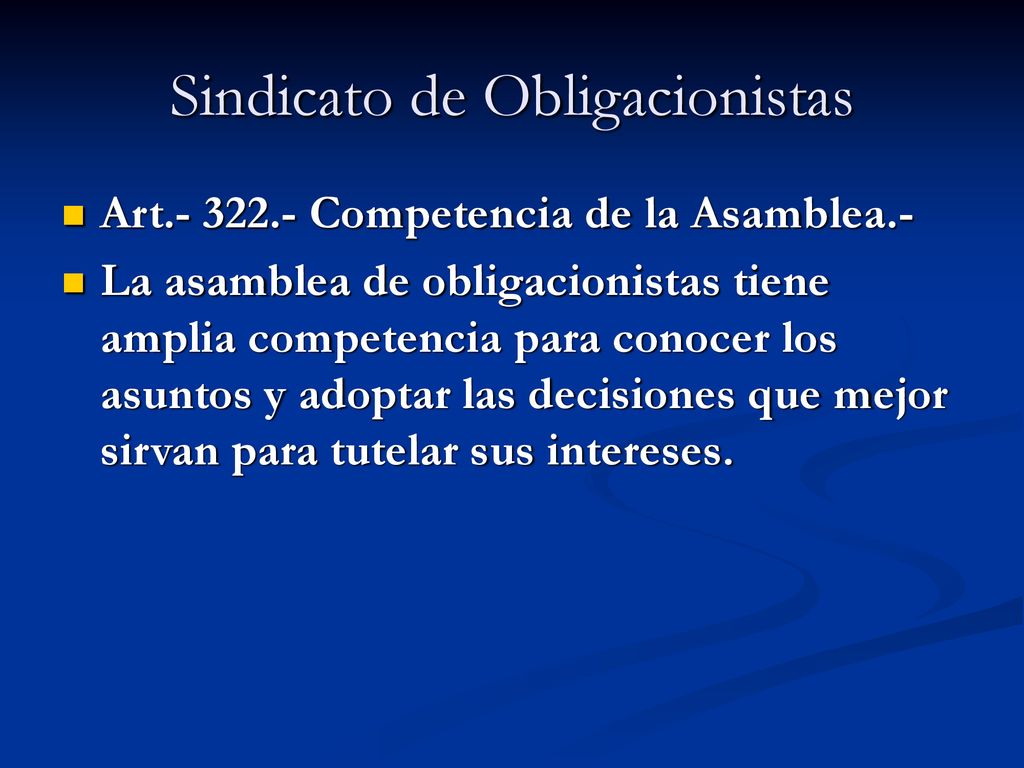 Sindicato de Obligacionistas

Art.- 322.- Competencia de la Asamblea.-

La asamblea de obligacionistas tiene amplia competencia para conocer los asuntos y adoptar las decisiones que mejor sirvan para tutelar sus intereses.